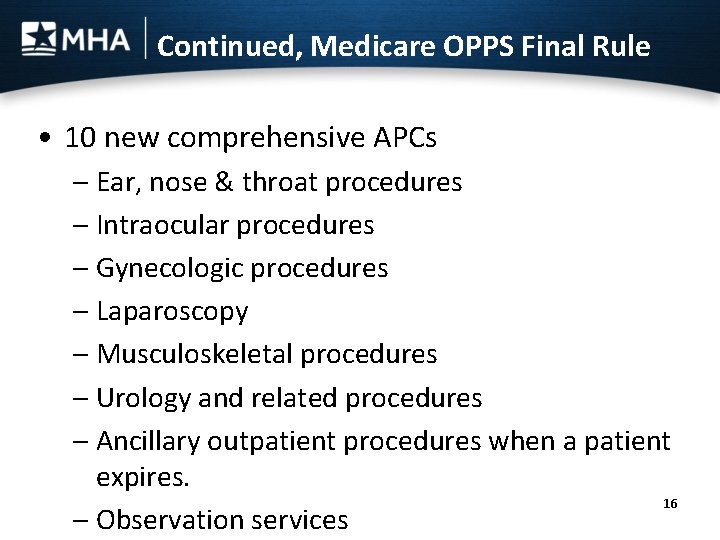 MHA Continued, Medicare OPPS Final Rule

• 10 new comprehensive APCs
– Ear, nose & throat procedures
– Intraocular procedures
– Gynecologic procedures
– Laparoscopy
– Musculoskeletal procedures
– Urology and related procedures
– Ancillary outpatient procedures when a patient expires.
– Observation services

16